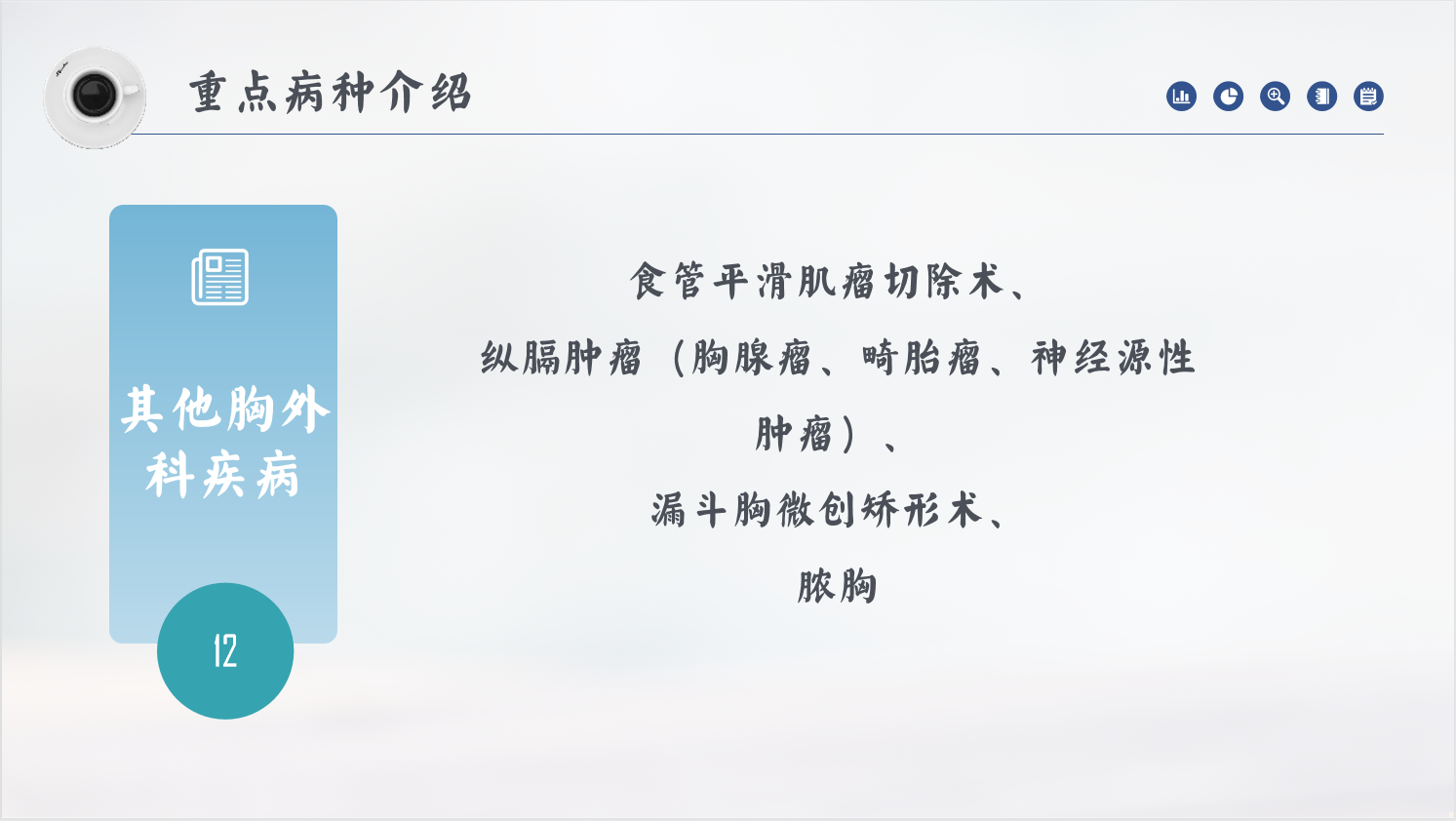 重点病种介绍

其他胸外科疾病

12

食管平滑肌瘤切除术、
纵膈肿瘤（胸腺瘤、畸胎瘤、神经源性肿瘤）、
漏斗胸微创矫形术、
脓胸